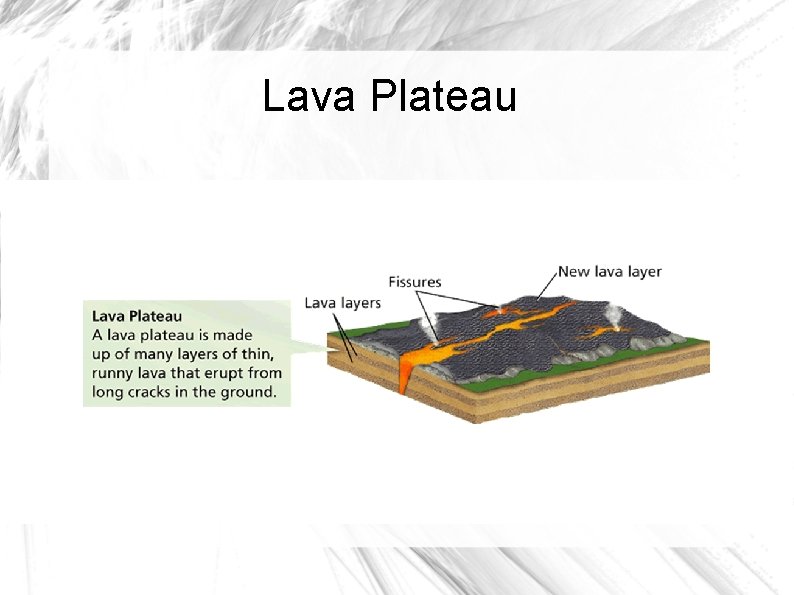 Lava Plateau

Lava Plateau
A lava plateau is made up of many layers of thin, runny lava that erupt from long cracks in the ground.

Lava layers

Fissures

New lava layer